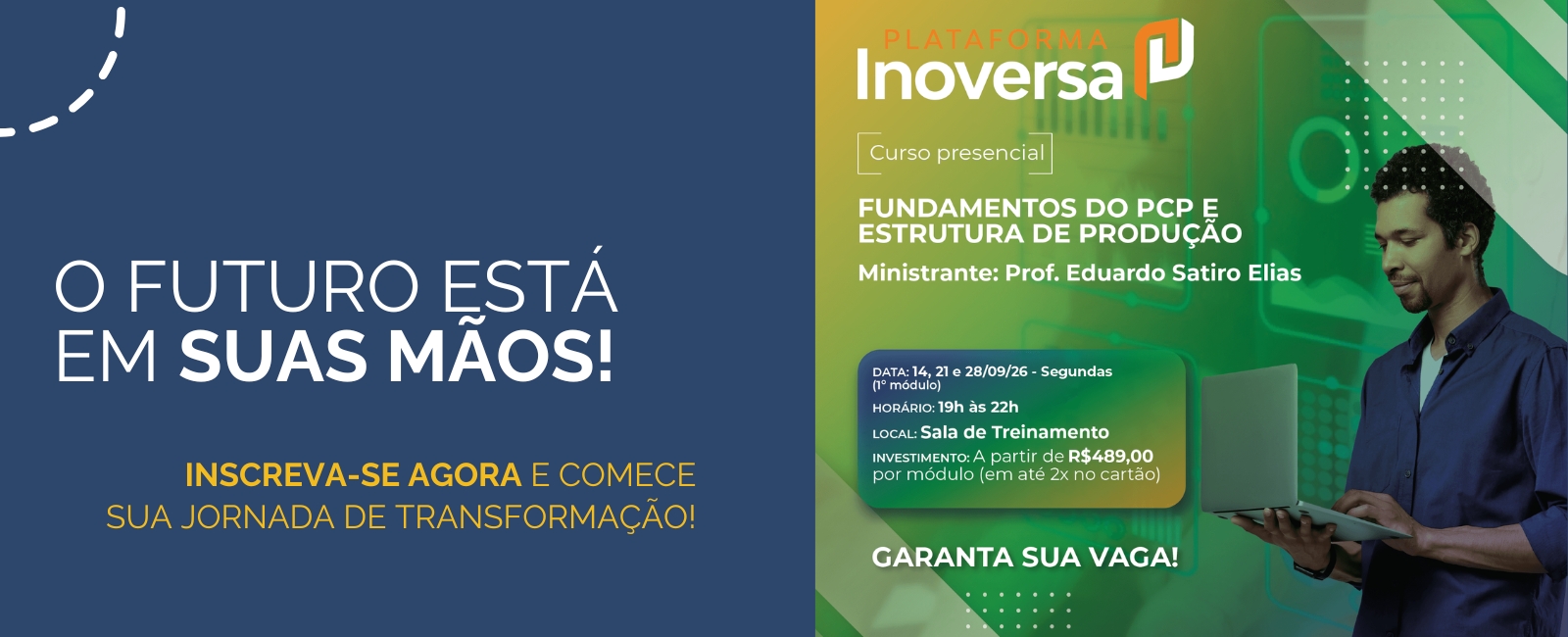 O FUTURO ESTÁ EM SUAS MÃOS!

INSCREVA-SE AGORA E COMECE SUA JORNADA DE TRANSFORMAÇÃO!

PLATAFORMA Inoversa

Curso presencial

FUNDAMENTOS DO PCP E ESTRUTURA DE PRODUÇÃO

Ministrante: Prof. Eduardo Satiro Elias

DATA: 14, 21 e 28/09/26 - Segundas (1º módulo)
HORÁRIO: 19h às 22h
LOCAL: Sala de Treinamento
INVESTIMENTO: A partir de R$489,00 por módulo (em até 2x no cartão)

GARANTA SUA VAGA!